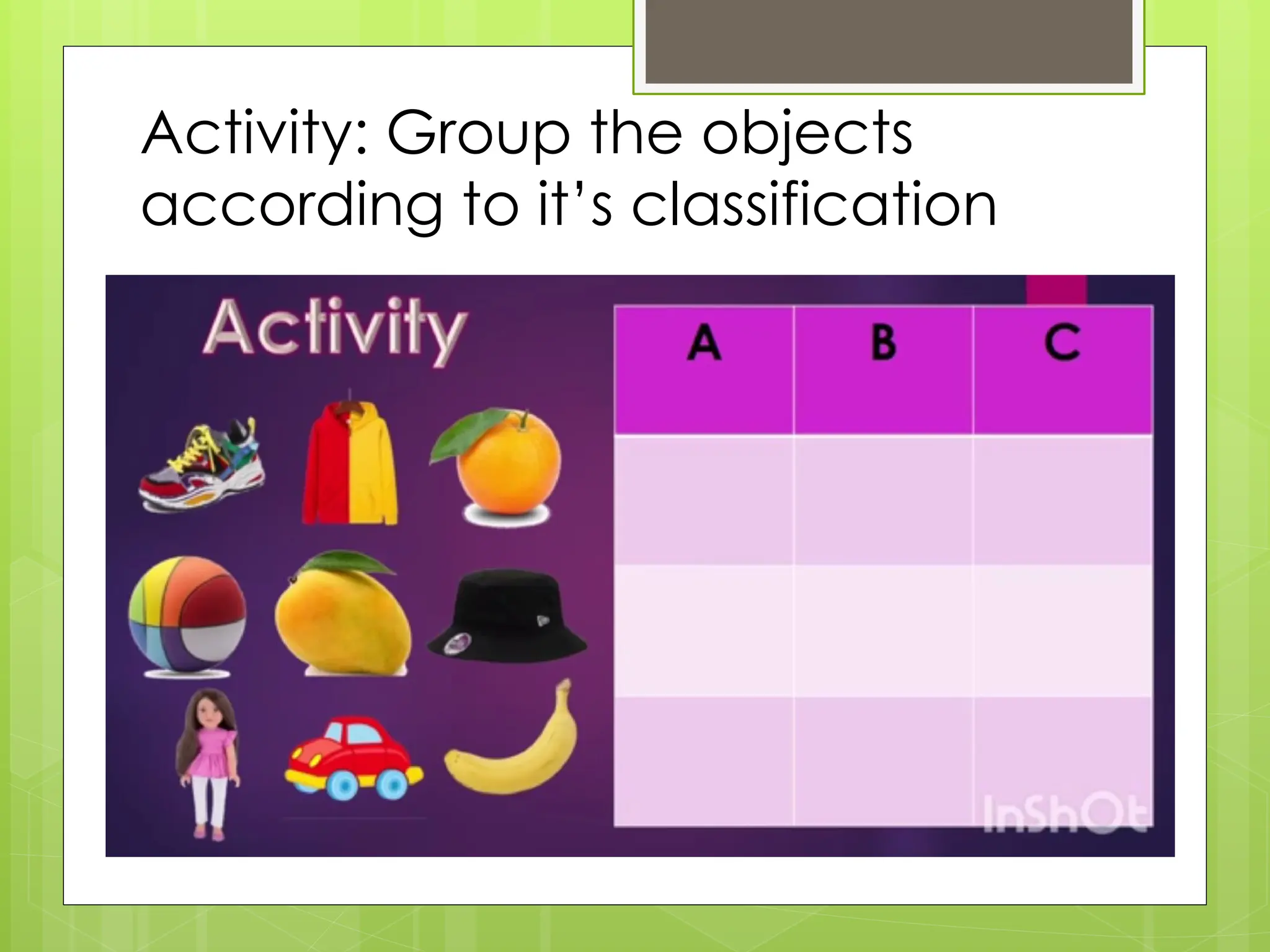 Activity: Group the objects according to it's classification

Activity

| A | B | C |
|---|---|---|
|  |  |  |
|  |  |  |
|  |  |  |

InShOt